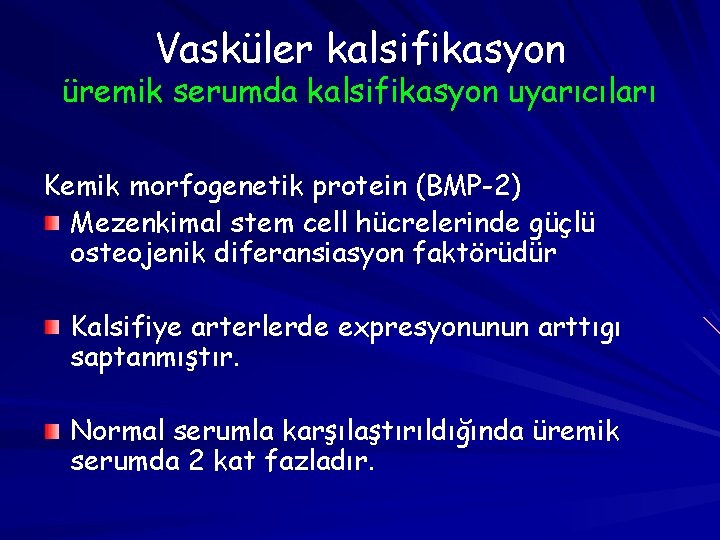 Vasküler kalsifikasyon
üremik serumda kalsifikasyon uyarıcıları

Kemik morfogenetik protein (BMP-2)

Mezenkimal stem cell hücrelerinde güçlü osteojenik diferansiasyon faktörüdür

Kalsifiye arterlerde expresyonunun arttıgı saptanmıştır.

Normal serumla karşılaştırıldığında üremik serumda 2 kat fazladır.